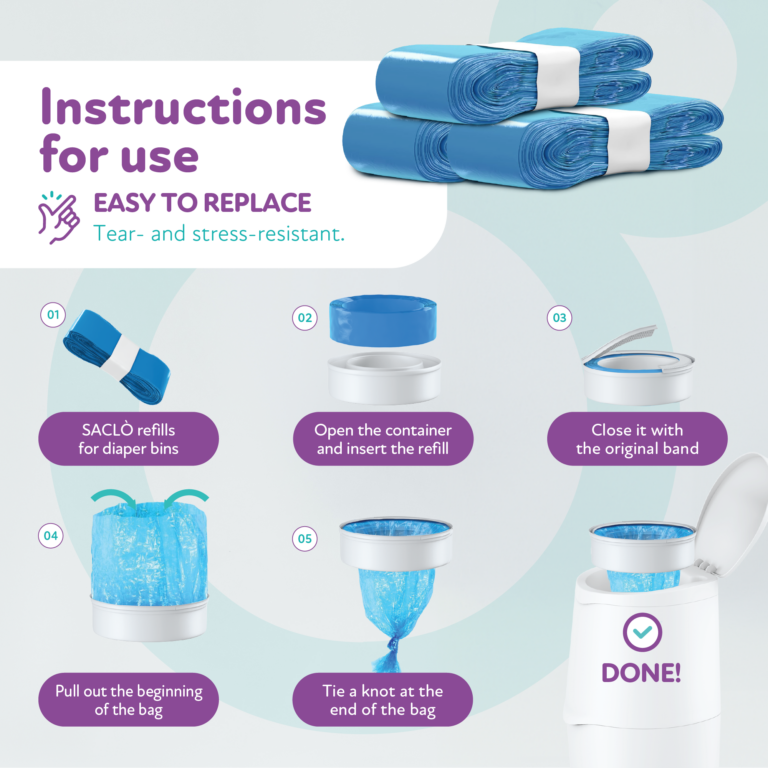 Instructions for use

EASY TO REPLACE
Tear- and stress-resistant.

01
SACLÒ refills for diaper bins

02
Open the container and insert the refill

03
Close it with the original band

04
Pull out the beginning of the bag

05
Tie a knot at the end of the bag

DONE!